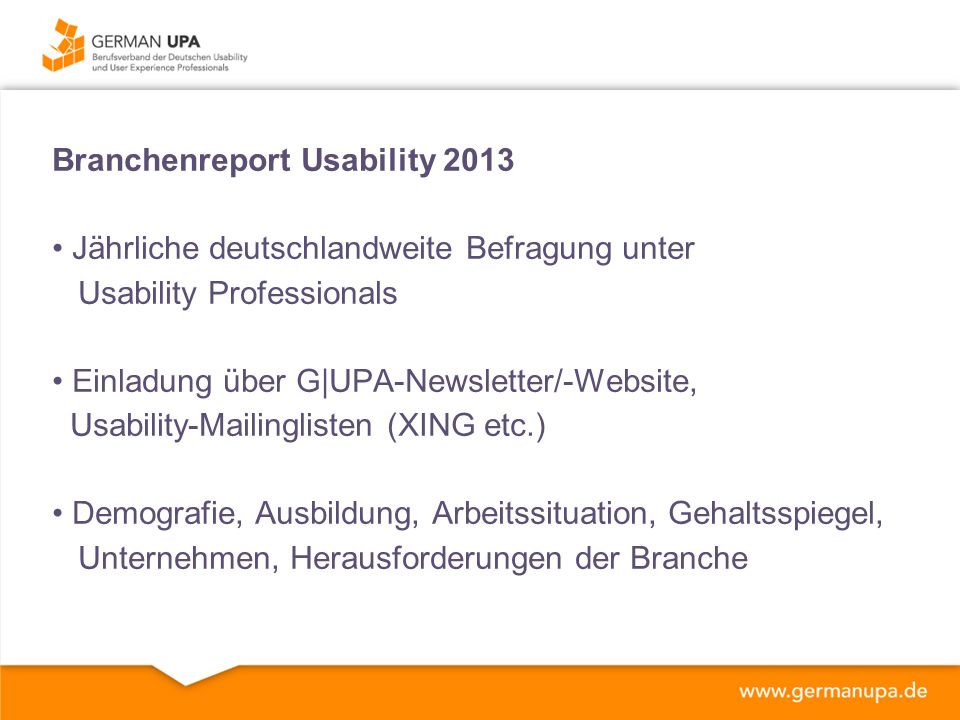 GERMAN UPA
Berufsverband der Deutschen Usability und User Experience Professionals

Branchenreport Usability 2013

• Jährliche deutschlandweite Befragung unter Usability Professionals

• Einladung über G|UPA-Newsletter/-Website, Usability-Mailinglisten (XING etc.)

• Demografie, Ausbildung, Arbeitssituation, Gehaltsspiegel, Unternehmen, Herausforderungen der Branche

www.germanupa.de